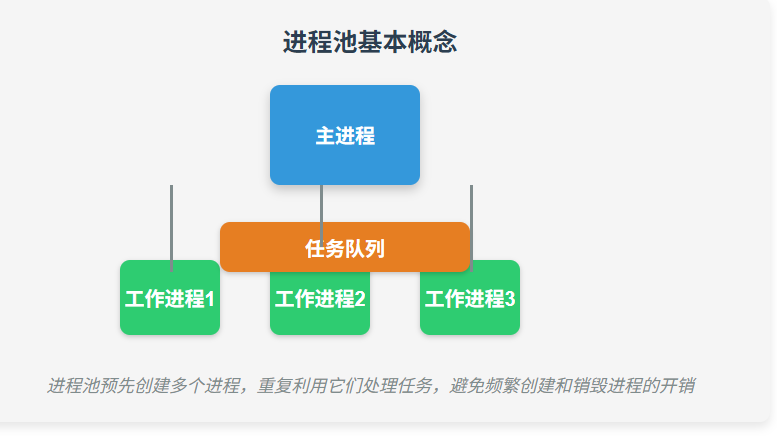 进程池基本概念

主进程

任务队列

工作进程1

工作进程2

工作进程3

进程池预先创建多个进程，重复利用它们处理任务，避免频繁创建和销毁进程的开销